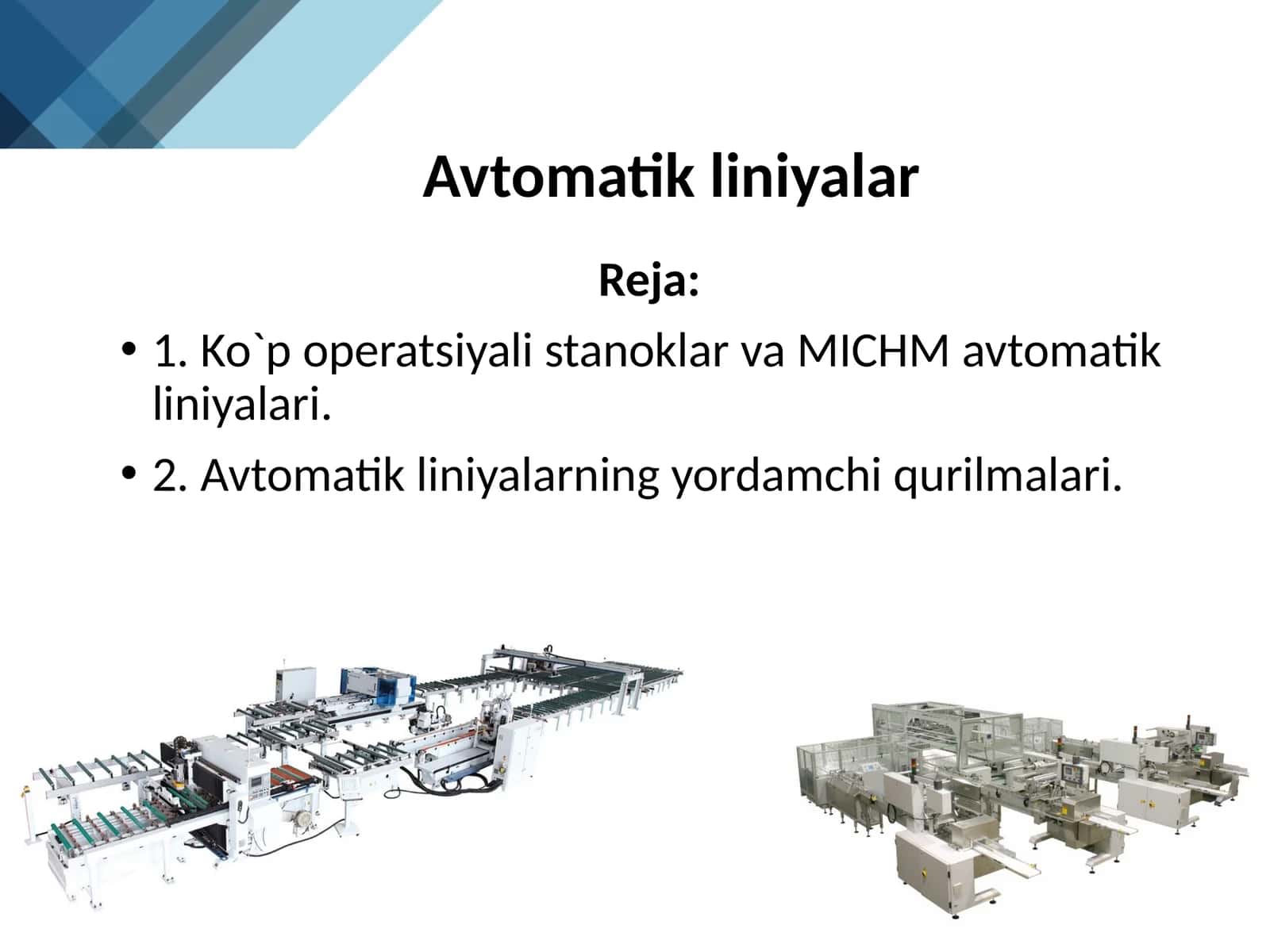 Avtomatik liniyalar

Reja:

• 1. Ko`p operatsiyali stanoklar va MICHM avtomatik liniyalari.

• 2. Avtomatik liniyalarning yordamchi qurilmalari.